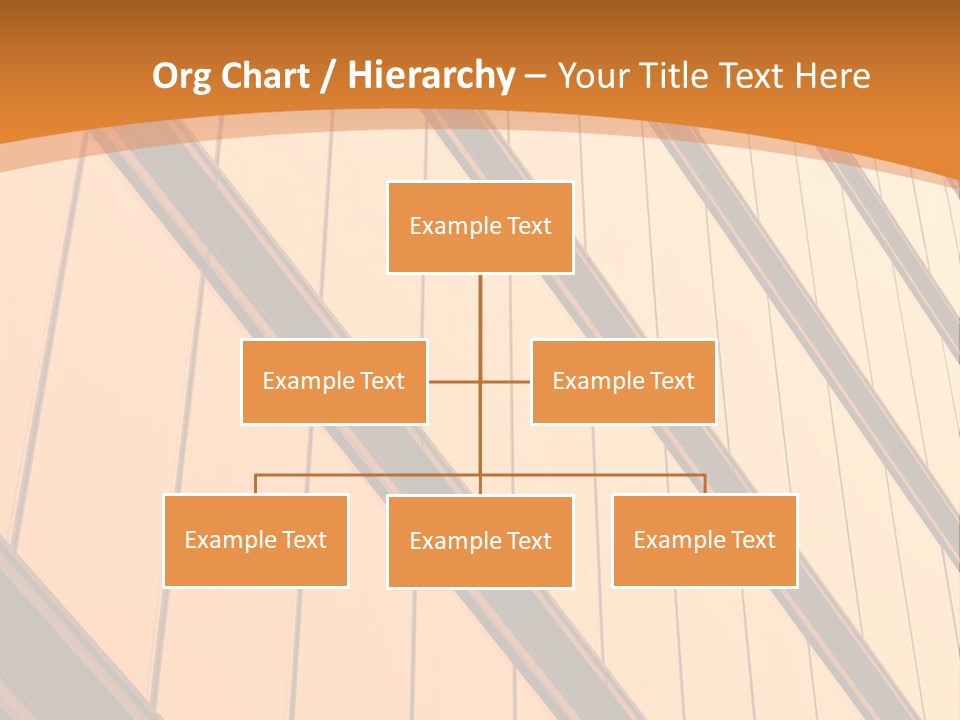 Org Chart / Hierarchy – Your Title Text Here

Example Text

Example Text

Example Text

Example Text

Example Text

Example Text